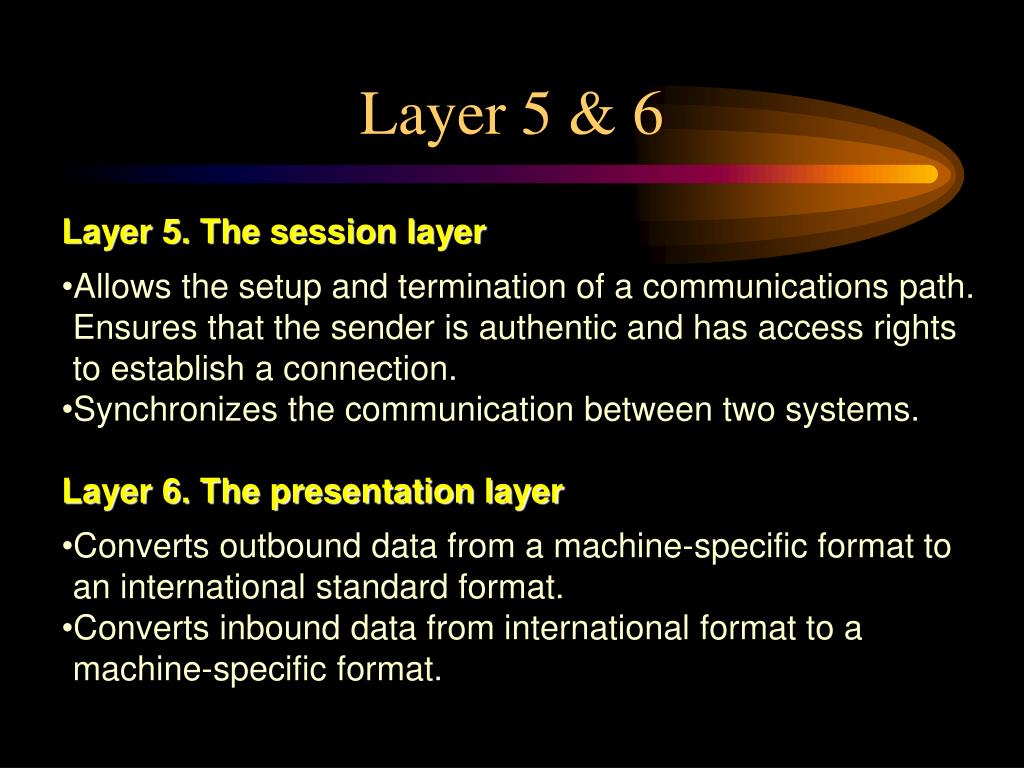 Layer 5 & 6

Layer 5. The session layer

•Allows the setup and termination of a communications path. Ensures that the sender is authentic and has access rights to establish a connection.
•Synchronizes the communication between two systems.

Layer 6. The presentation layer

•Converts outbound data from a machine-specific format to an international standard format.
•Converts inbound data from international format to a machine-specific format.